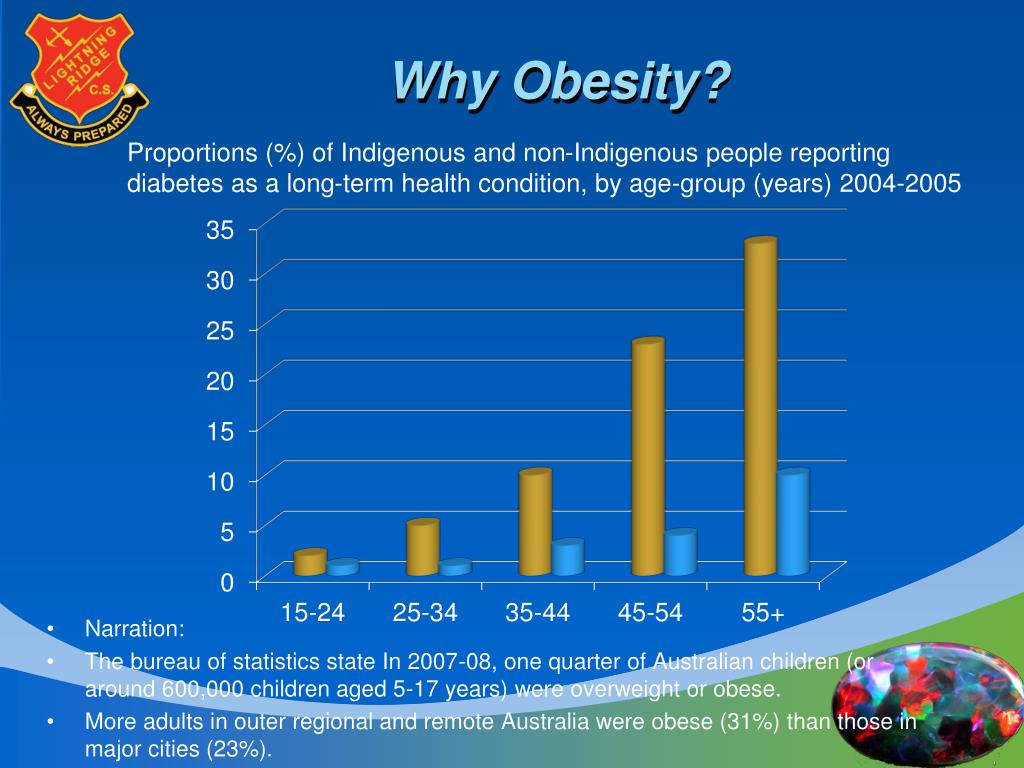 LIGHTNING RIDGE C.S.
ALWAYS PREPARED

Why Obesity?

Proportions (%) of Indigenous and non-Indigenous people reporting diabetes as a long-term health condition, by age-group (years) 2004-2005

35
30
25
20
15
10
5
0

15-24
25-34
35-44
45-54
55+

• Narration:
• The bureau of statistics state In 2007-08, one quarter of Australian children (or around 600,000 children aged 5-17 years) were overweight or obese.
• More adults in outer regional and remote Australia were obese (31%) than those in major cities (23%).